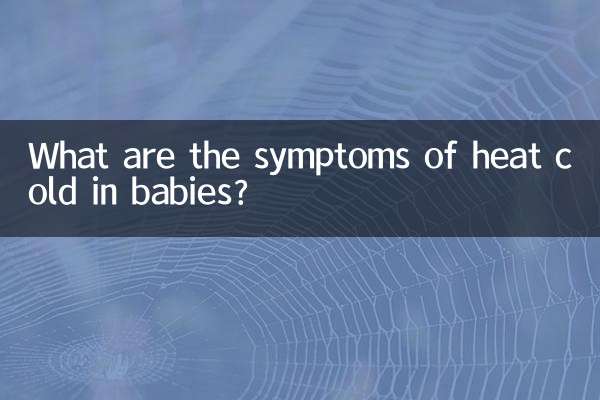 What are the symptoms of heat cold in babies?